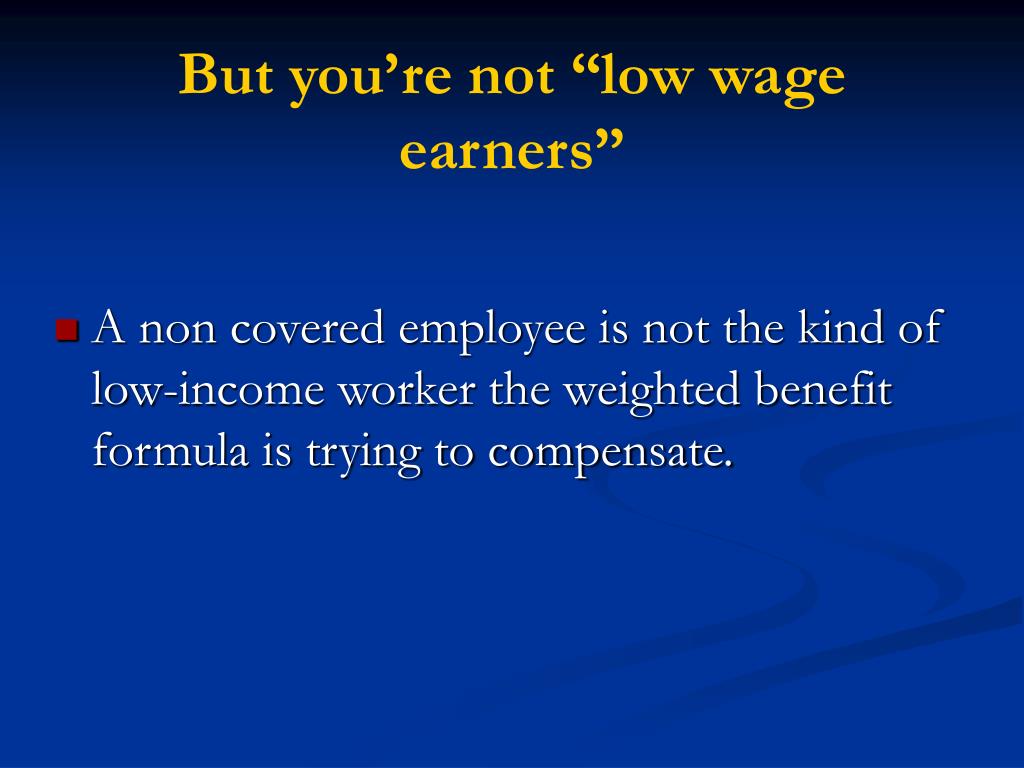 But you’re not “low wage earners”

A non covered employee is not the kind of low-income worker the weighted benefit formula is trying to compensate.